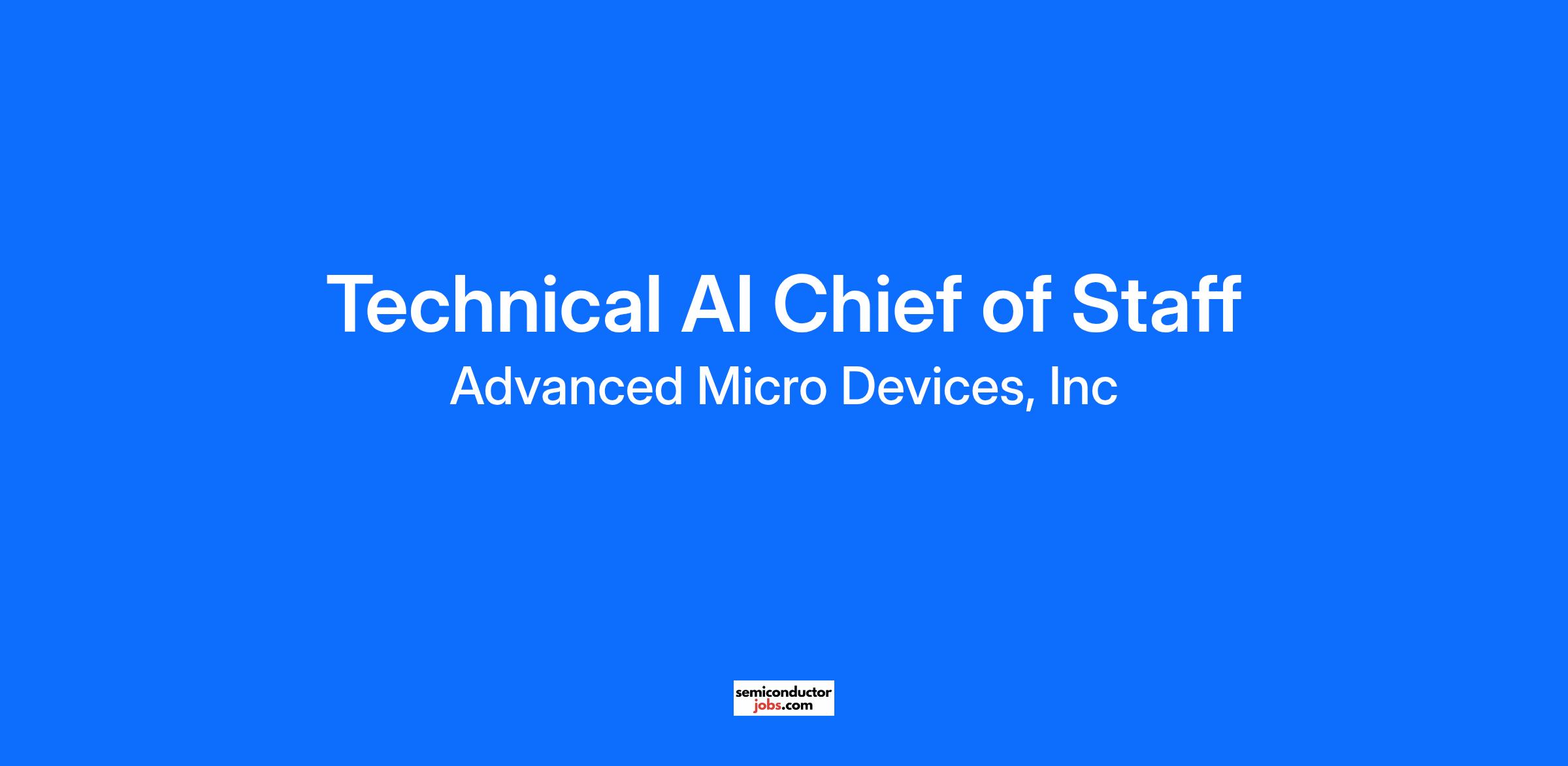 Technical AI Chief of Staff
Advanced Micro Devices, Inc

semiconductor
jobs.com